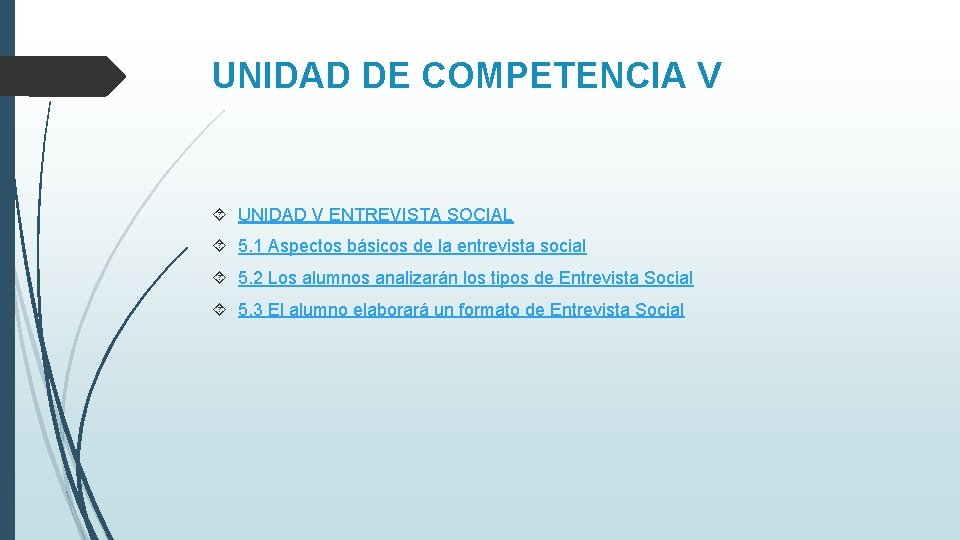 UNIDAD DE COMPETENCIA V

UNIDAD V ENTREVISTA SOCIAL

5.1 Aspectos básicos de la entrevista social

5.2 Los alumnos analizarán los tipos de Entrevista Social

5.3 El alumno elaborará un formato de Entrevista Social